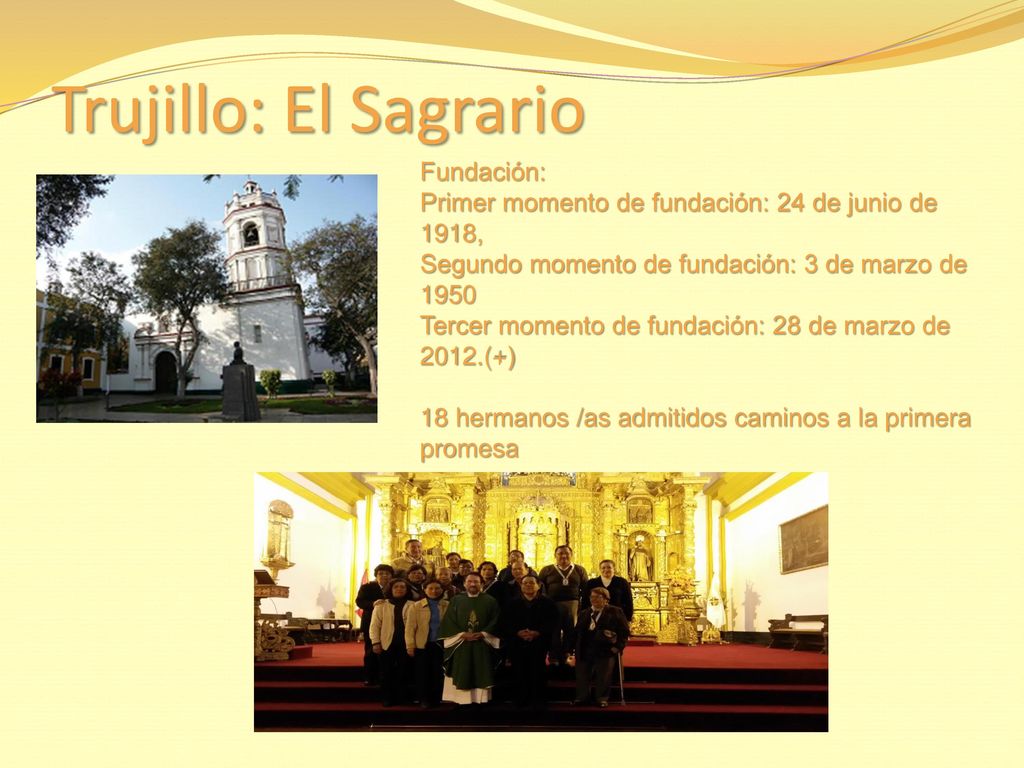 Trujillo: El Sagrario

Fundación:
Primer momento de fundación: 24 de junio de 1918,
Segundo momento de fundación: 3 de marzo de 1950
Tercer momento de fundación: 28 de marzo de 2012.(+)

18 hermanos /as admitidos caminos a la primera promesa